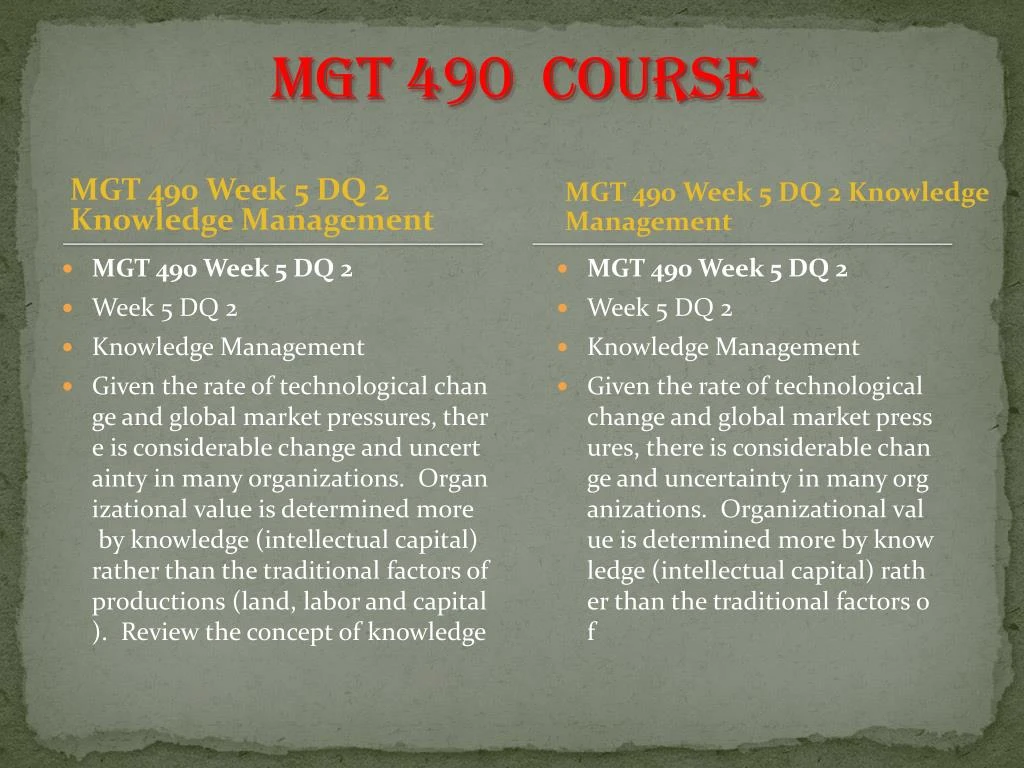 MGT 490 COURSE

MGT 490 Week 5 DQ 2 Knowledge Management

- MGT 490 Week 5 DQ 2
- Week 5 DQ 2
- Knowledge Management
- Given the rate of technological chan ge and global market pressures, ther e is considerable change and uncert ainty in many organizations. Organ izational value is determined more by knowledge (intellectual capital) rather than the traditional factors of productions (land, labor and capital ). Review the concept of knowledge

MGT 490 Week 5 DQ 2 Knowledge Management

- MGT 490 Week 5 DQ 2
- Week 5 DQ 2
- Knowledge Management
- Given the rate of technological change and global market press ures, there is considerable chan ge and uncertainty in many org anizations. Organizational val ue is determined more by know ledge (intellectual capital) rath er than the traditional factors o f